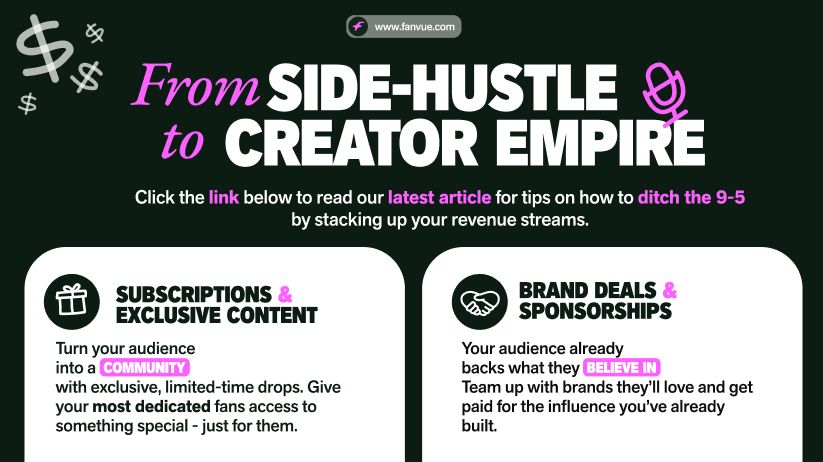 www.fanvue.com

From SIDE-HUSTLE to CREATOR EMPIRE

Click the link below to read our latest article for tips on how to ditch the 9-5 by stacking up your revenue streams.

SUBSCRIPTIONS & EXCLUSIVE CONTENT

Turn your audience into a COMMUNITY with exclusive, limited-time drops. Give your most dedicated fans access to something special - just for them.

BRAND DEALS & SPONSORSHIPS

Your audience already backs what they BELIEVE IN Team up with brands they'll love and get paid for the influence you've already built.